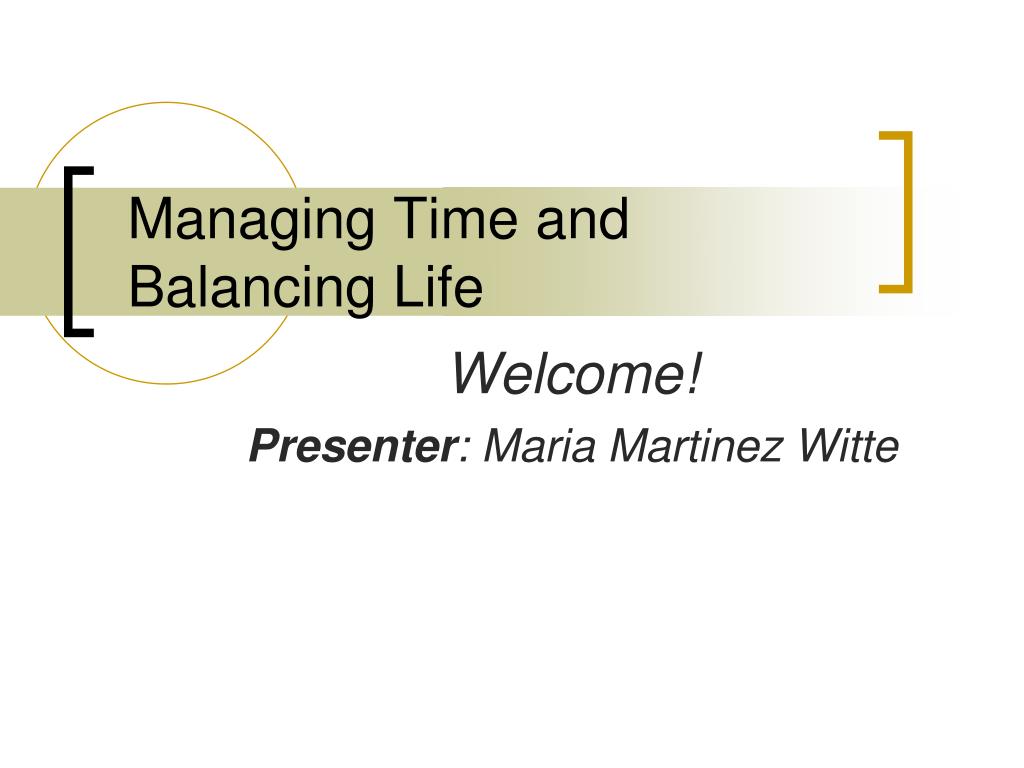 Managing Time and Balancing Life

Welcome!

Presenter: Maria Martinez Witte